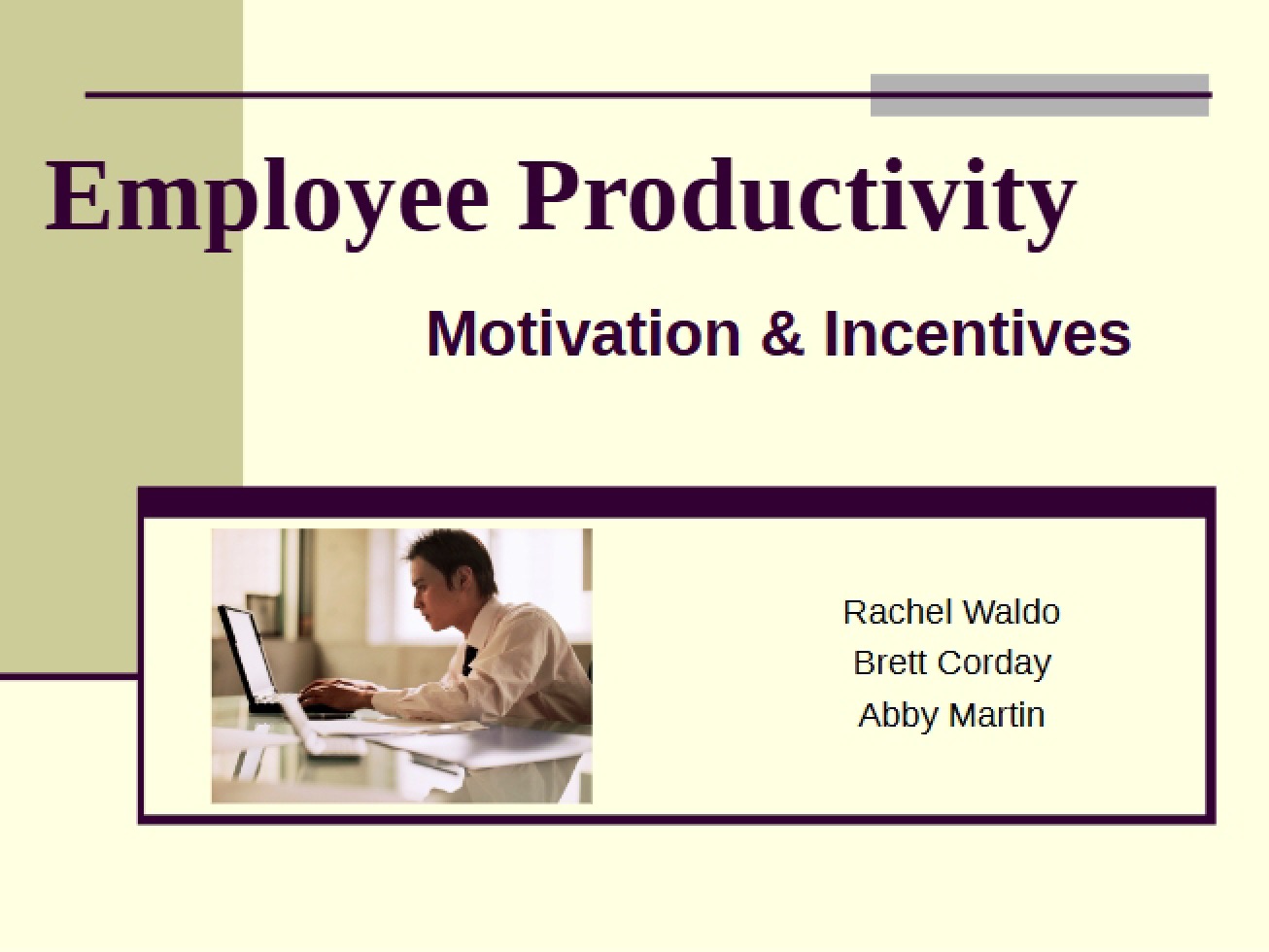 Employee Productivity

Motivation & Incentives

Rachel Waldo
Brett Corday
Abby Martin